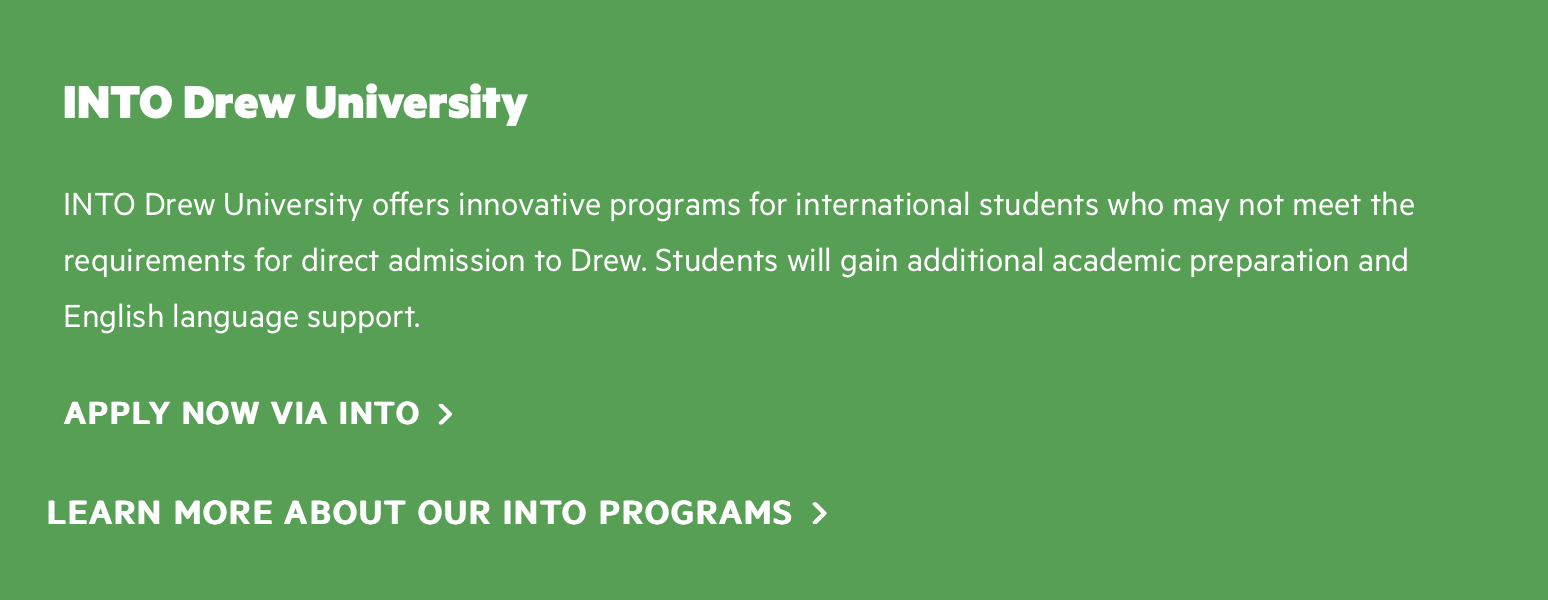 INTO Drew University

INTO Drew University offers innovative programs for international students who may not meet the requirements for direct admission to Drew. Students will gain additional academic preparation and English language support.

APPLY NOW VIA INTO >

LEARN MORE ABOUT OUR INTO PROGRAMS >